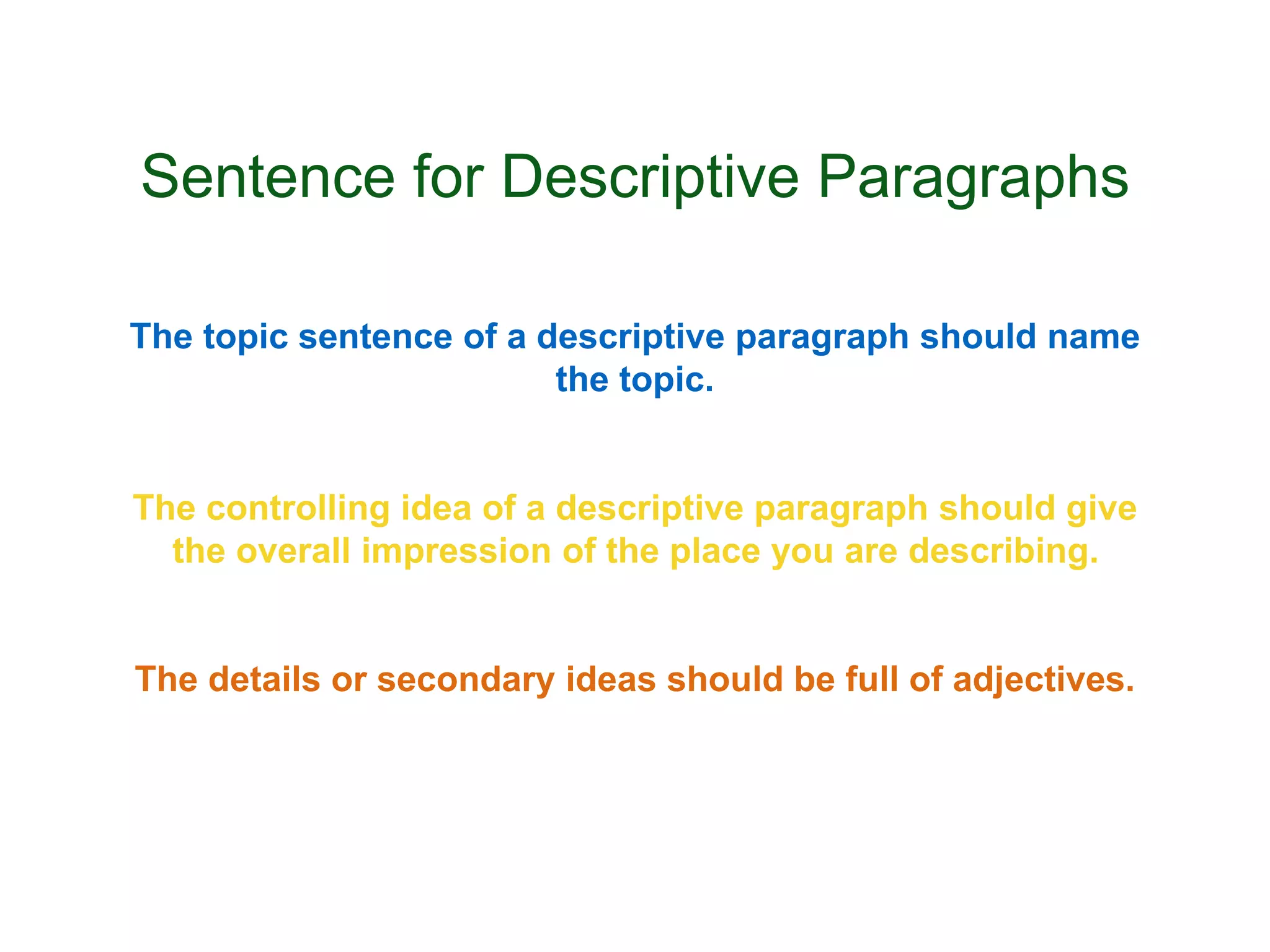 Sentence for Descriptive Paragraphs

The topic sentence of a descriptive paragraph should name the topic.

The controlling idea of a descriptive paragraph should give the overall impression of the place you are describing.

The details or secondary ideas should be full of adjectives.